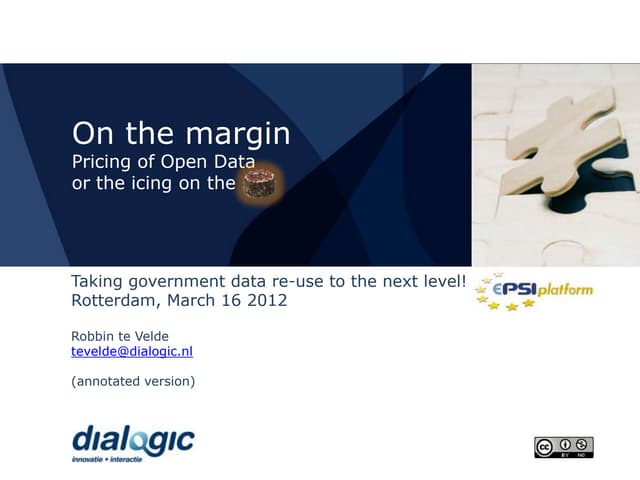 On the margin
Pricing of Open Data
or the icing on the

Taking government data re-use to the next level!
Rotterdam, March 16 2012

ePSIplatform

Robbin te Velde
tevelde@dialogic.nl

(annotated version)

dialogic
innovatie • interactie

cc BY NC